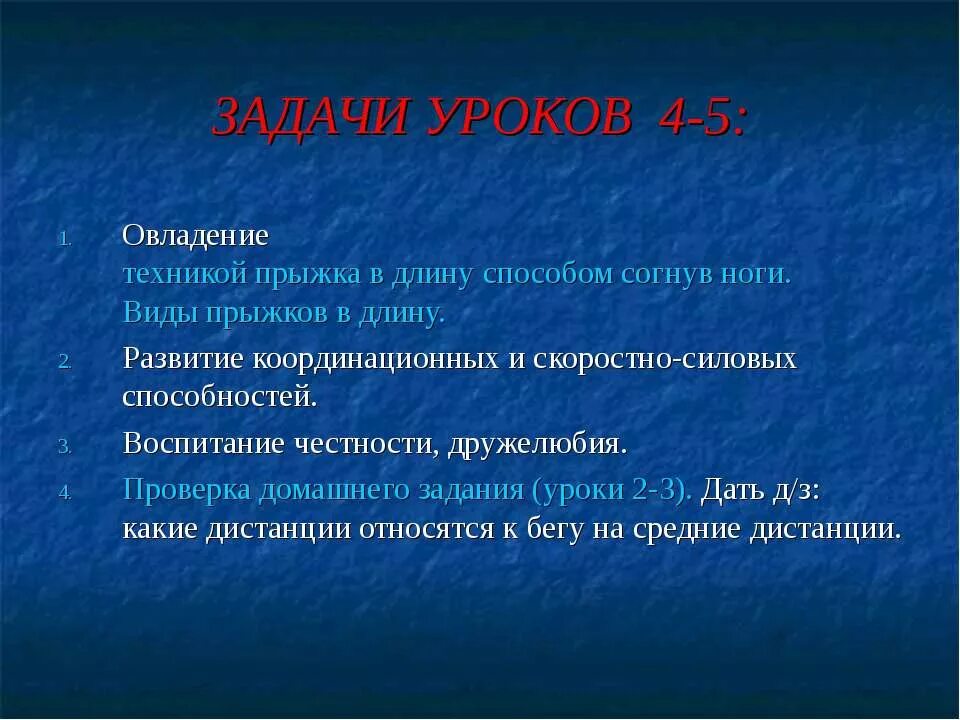 ЗАДАЧИ УРОКОВ 4-5:

1. Овладение
техникой прыжка в длину способом согнув ноги.
Виды прыжков в длину.

2. Развитие координационных и скоростно-силовых способностей.

3. Воспитание честности, дружелюбия.

4. Проверка домашнего задания (уроки 2-3). Дать д/з: какие дистанции относятся к бегу на средние дистанции.